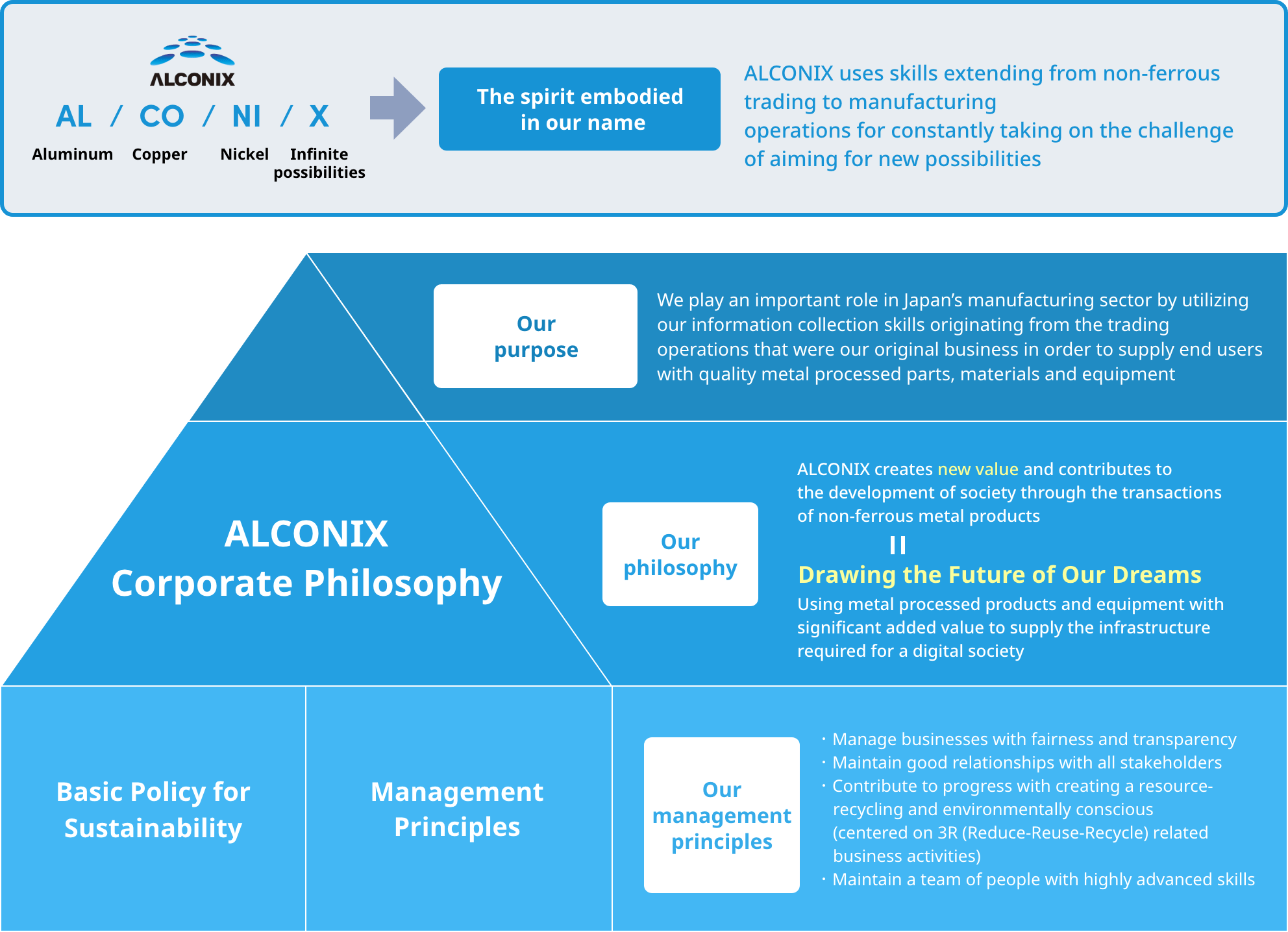 ALCONIX

AL / CO / NI / X

Aluminum Copper Nickel Infinite possibilities

The spirit embodied in our name

ALCONIX uses skills extending from non-ferrous trading to manufacturing operations for constantly taking on the challenge of aiming for new possibilities

Our purpose

We play an important role in Japan's manufacturing sector by utilizing our information collection skills originating from the trading operations that were our original business in order to supply end users with quality metal processed parts, materials and equipment

ALCONIX Corporate Philosophy

Our philosophy

ALCONIX creates new value and contributes to the development of society through the transactions of non-ferrous metal products

II

Drawing the Future of Our Dreams

Using metal processed products and equipment with significant added value to supply the infrastructure required for a digital society

Basic Policy for Sustainability

Management Principles

Our management principles

・Manage businesses with fairness and transparency
・Maintain good relationships with all stakeholders
・Contribute to progress with creating a resource-recycling and environmentally conscious (centered on 3R (Reduce-Reuse-Recycle) related business activities)
・Maintain a team of people with highly advanced skills